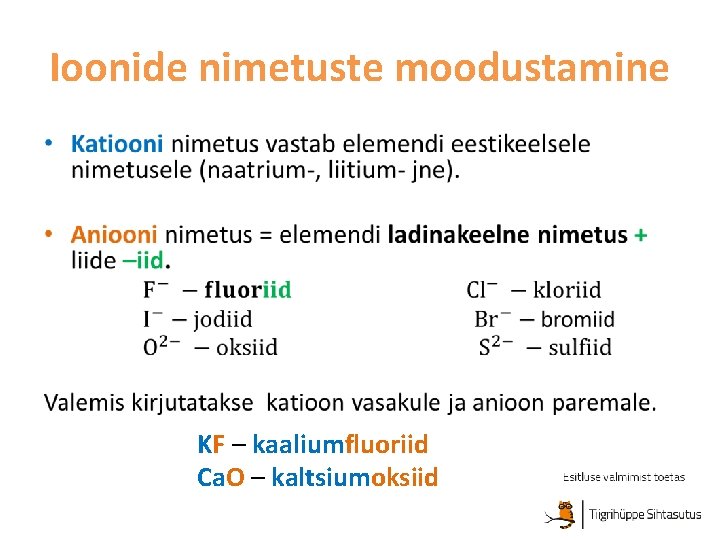 Ioonide nimetuste moodustamine

• Katiooni nimetus vastab elemendi eestikeelsele nimetusele (naatrium-, liitium- jne).

• Aniooni nimetus = elemendi ladinakeelne nimetus + liide –iid.

$F^-$ – fluoriid

$I^-$ – jodiid

$O^{2-}$ – oksiid

$Cl^-$ – kloriid

$Br^-$ – bromiid

$S^{2-}$ – sulfiid

Valemis kirjutatakse katioon vasakule ja anioon paremale.

KF – kaaliumfluoriid
CaO – kaltsiumoksiid

Esitluse valmimist toetas

Tiigrihüppe Sihtasutus